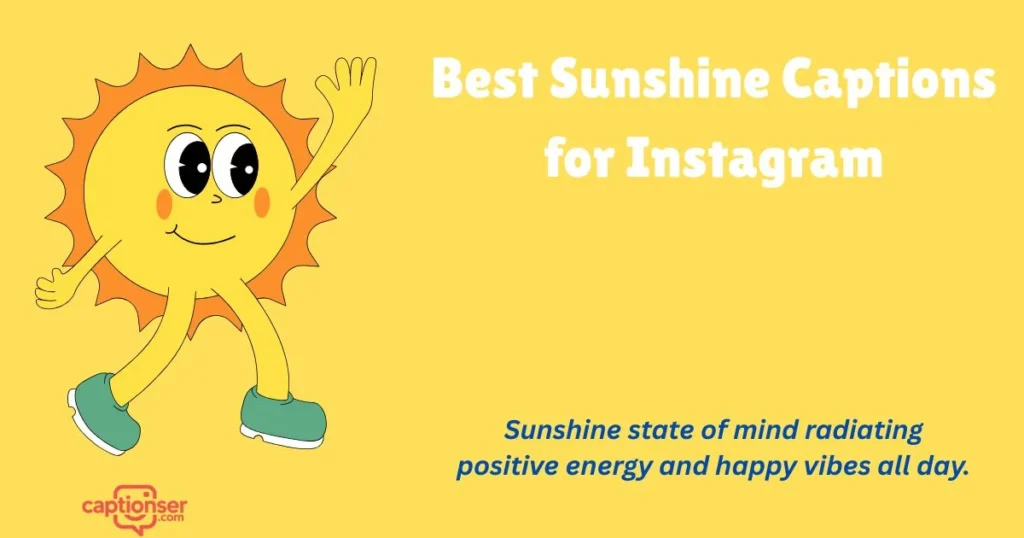 Best Sunshine Captions for Instagram

Sunshine state of mind radiating positive energy and happy vibes all day.

captionser .com